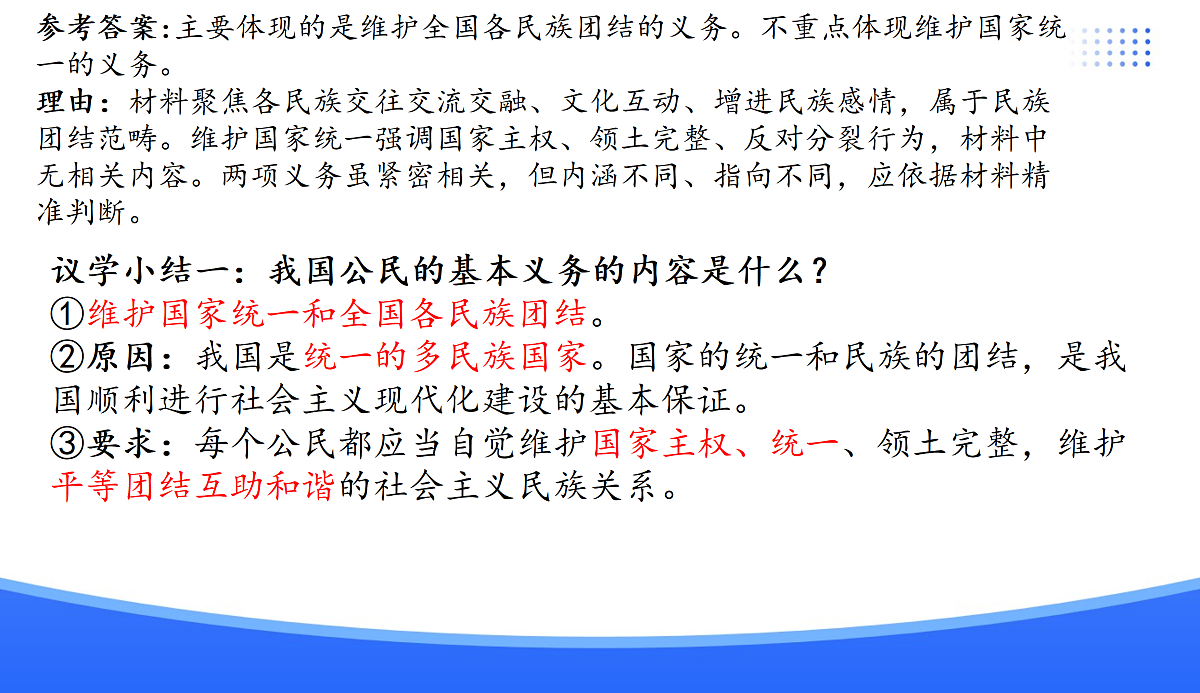 参考答案:主要体现的是维护全国各民族团结的义务。不重点体现维护国家统一的义务。
理由：材料聚焦各民族交往交流交融、文化互动、增进民族感情，属于民族团结范畴。维护国家统一强调国家主权、领土完整、反对分裂行为，材料中无相关内容。两项义务虽紧密相关，但内涵不同、指向不同，应依据材料精准判断。

议学小结一：我国公民的基本义务的内容是什么？
①维护国家统一和全国各民族团结。
②原因：我国是统一的多民族国家。国家的统一和民族的团结，是我国顺利进行社会主义现代化建设的基本保证。
③要求：每个公民都应当自觉维护国家主权、统一、领土完整，维护平等团结互助和谐的社会主义民族关系。